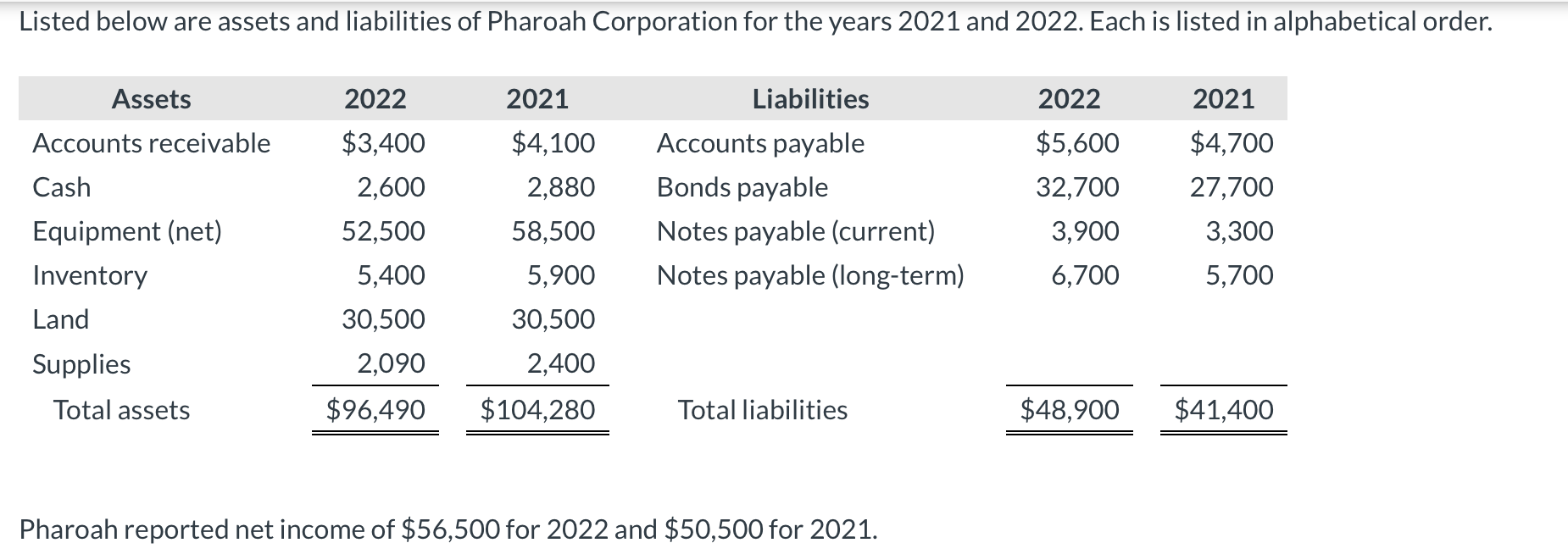 Listed below are assets and liabilities of Pharoah Corporation for the years 2021 and 2022. Each is listed in alphabetical order.

| Assets | 2022 | 2021 | Liabilities | 2022 | 2021 |
|---|---|---|---|---|---|
| Accounts receivable | \$3,400 | \$4,100 | Accounts payable | \$5,600 | \$4,700 |
| Cash | 2,600 | 2,880 | Bonds payable | 32,700 | 27,700 |
| Equipment (net) | 52,500 | 58,500 | Notes payable (current) | 3,900 | 3,300 |
| Inventory | 5,400 | 5,900 | Notes payable (long-term) | 6,700 | 5,700 |
| Land | 30,500 | 30,500 | | | |
| Supplies | 2,090 | 2,400 | | | |
| Total assets | \$96,490 | \$104,280 | Total liabilities | \$48,900 | \$41,400 |

Pharoah reported net income of \$56,500 for 2022 and \$50,500 for 2021.